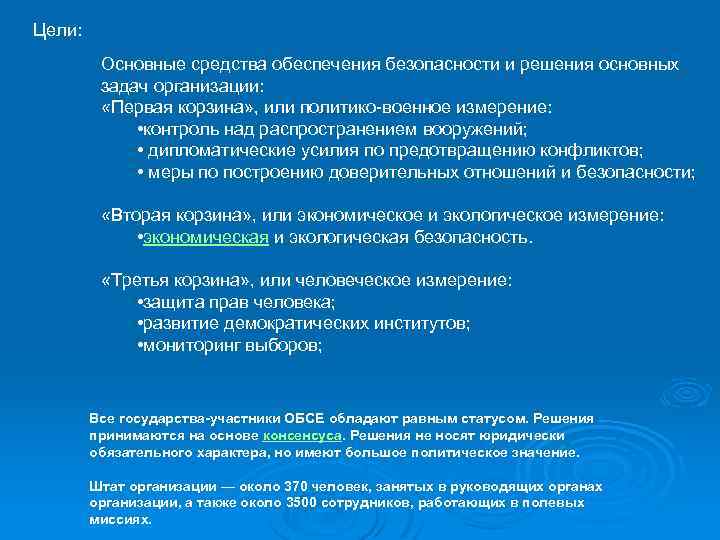 Цели:

Основные средства обеспечения безопасности и решения основных задач организации:
«Первая корзина», или политико-военное измерение:
•контроль над распространением вооружений;
• дипломатические усилия по предотвращению конфликтов;
• меры по построению доверительных отношений и безопасности;

«Вторая корзина», или экономическое и экологическое измерение:
•экономическая и экологическая безопасность.

«Третья корзина», или человеческое измерение:
•защита прав человека;
•развитие демократических институтов;
•мониторинг выборов;

Все государства-участники ОБСЕ обладают равным статусом. Решения принимаются на основе консенсуса. Решения не носят юридически обязательного характера, но имеют большое политическое значение.

Штат организации — около 370 человек, занятых в руководящих органах организации, а также около 3500 сотрудников, работающих в полевых миссиях.